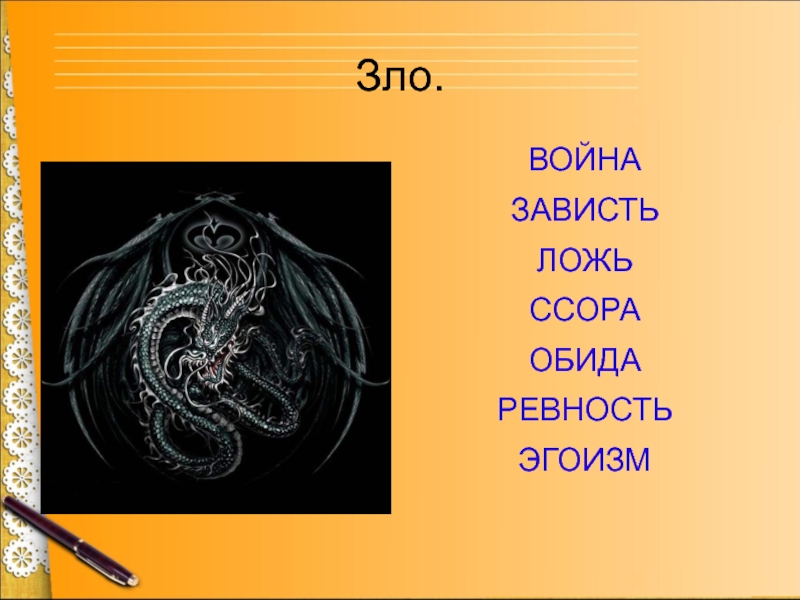 Зло.

ВОЙНА
ЗАВИСТЬ
ЛОЖЬ
ССОРА
ОБИДА
РЕВНОСТЬ
ЭГОИЗМ